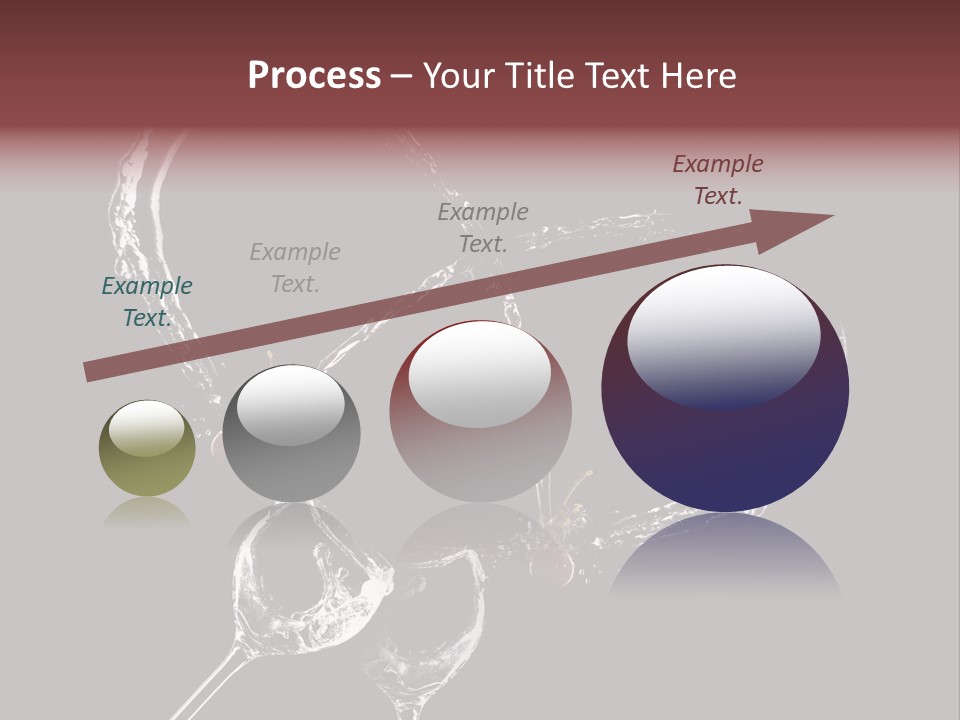 Process – Your Title Text Here

Example Text.

Example Text.

Example Text.

Example Text.